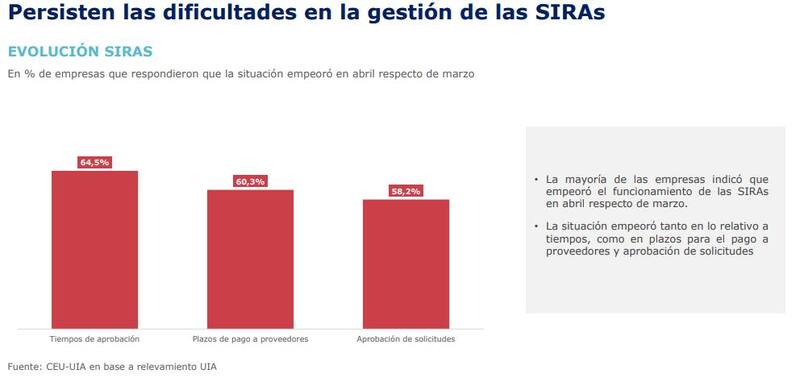 Persisten las dificultades en la gestión de las SIRAs

EVOLUCIÓN SIRAS

En % de empresas que respondieron que la situación empeoró en abril respecto de marzo

64,5%

60,3%

58,2%

Tiempos de aprobación

Plazos de pago a proveedores

Aprobación de solicitudes

• La mayoría de las empresas indicó que empeoró el funcionamiento de las SIRAs en abril respecto de marzo.

• La situación empeoró tanto en lo relativo a tiempos, como en plazos para el pago a proveedores y aprobación de solicitudes

Fuente: CEU-UIA en base a relevamiento UIA